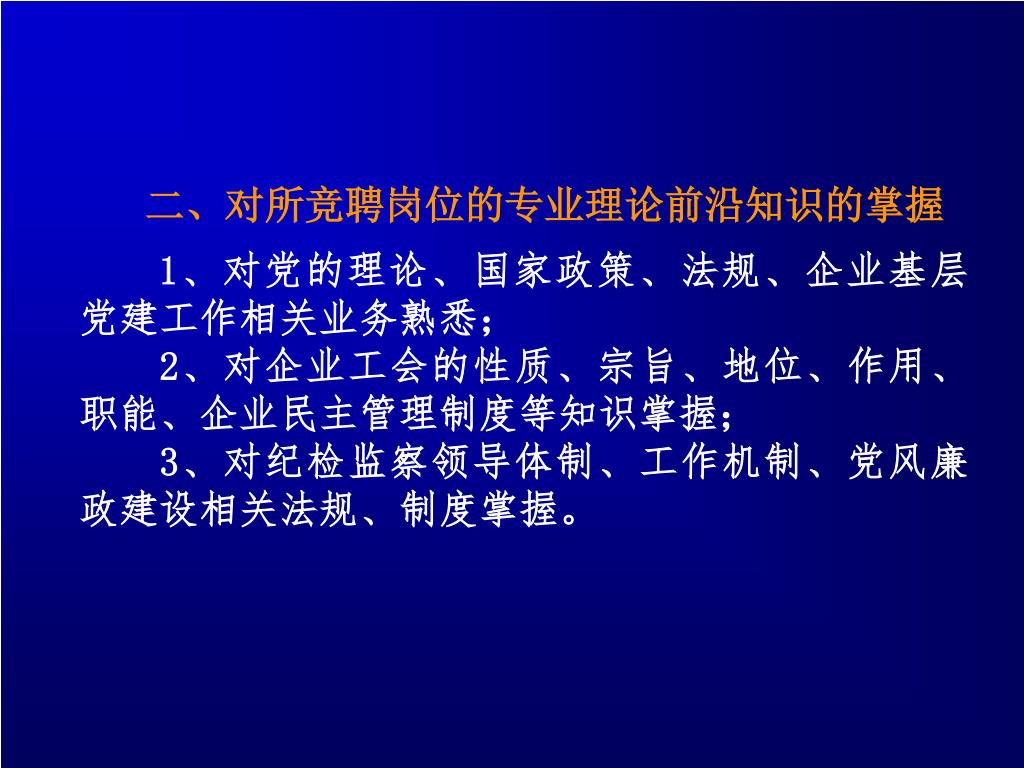 二、对所竞聘岗位的专业理论前沿知识的掌握

1、对党的理论、国家政策、法规、企业基层党建工作相关业务熟悉；

2、对企业工会的性质、宗旨、地位、作用、职能、企业民主管理制度等知识掌握；

3、对纪检监察领导体制、工作机制、党风廉政建设相关法规、制度掌握。